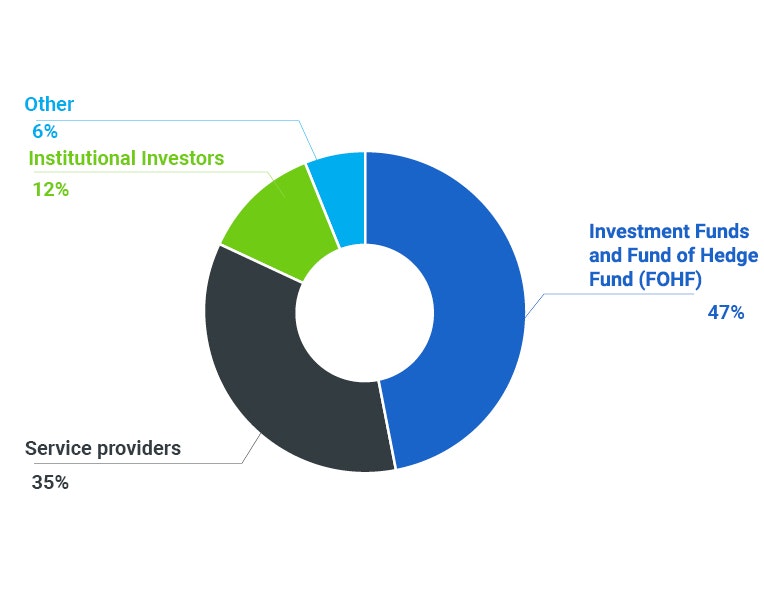 Other
6%
Institutional Investors
12%
Investment Funds and Fund of Hedge Fund (FOHF)
47%
Service providers
35%